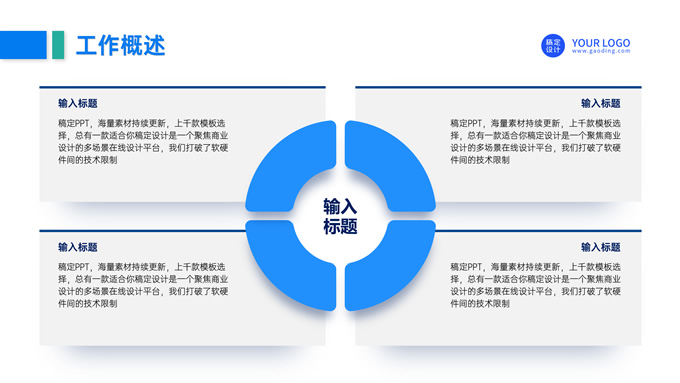 工作概述

稿定设计 YOUR LOGO
www.gaoding.com

输入标题

稿定PPT，海量素材持续更新，上千款模板选择，总有一款适合你稿定设计是一个聚焦商业设计的多场景在线设计平台，我们打破了软硬件间的技术限制

输入标题

稿定PPT，海量素材持续更新，上千款模板选择，总有一款适合你稿定设计是一个聚焦商业设计的多场景在线设计平台，我们打破了软硬件间的技术限制

输入标题

输入标题

稿定PPT，海量素材持续更新，上千款模板选择，总有一款适合你稿定设计是一个聚焦商业设计的多场景在线设计平台，我们打破了软硬件间的技术限制

输入标题

稿定PPT，海量素材持续更新，上千款模板选择，总有一款适合你稿定设计是一个聚焦商业设计的多场景在线设计平台，我们打破了软硬件间的技术限制